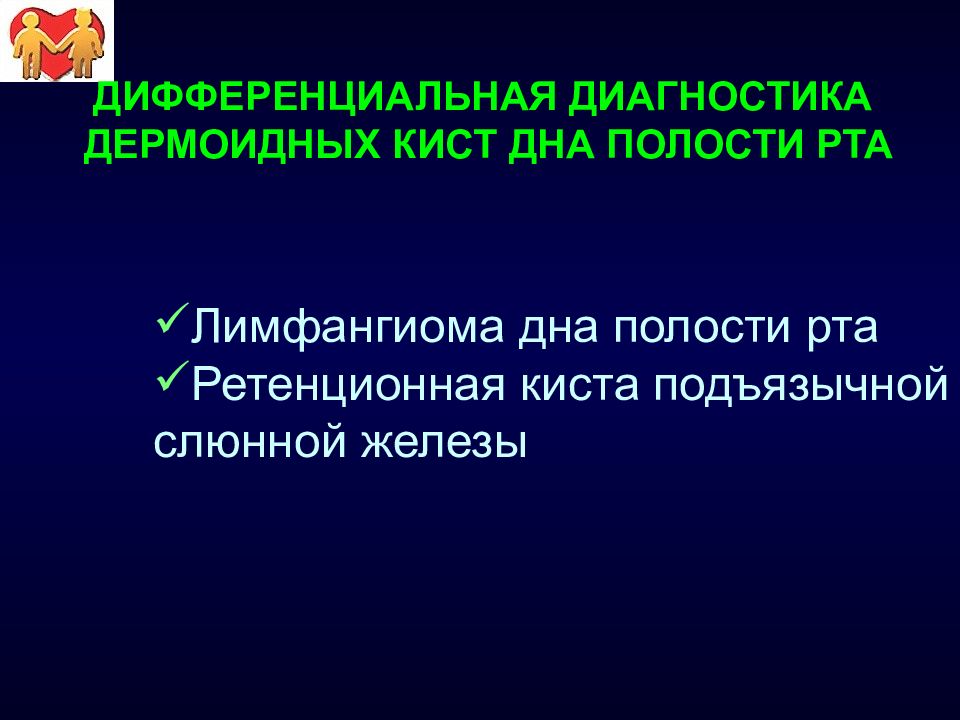 ДИФФЕРЕНЦИАЛЬНАЯ ДИАГНОСТИКА ДЕРМОИДНЫХ КИСТ ДНА ПОЛОСТИ РТА

✓Лимфангиома дна полости рта
✓Ретенционная киста подъязычной слюнной железы